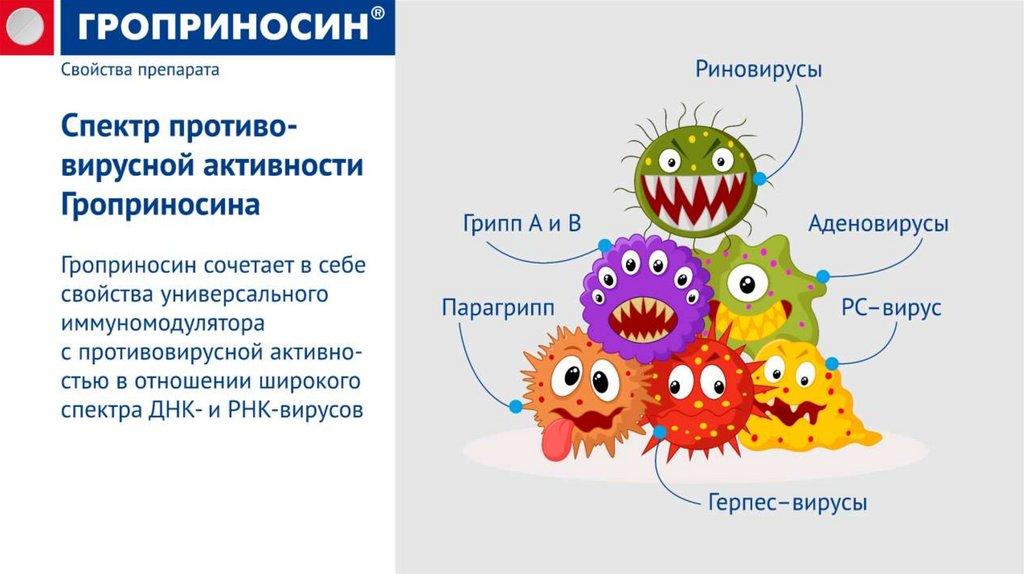 ГРОПРИНОСИН®

Свойства препарата

Спектр противовирусной активности Гроприносина

Гроприносин сочетает в себе свойства универсального иммуномодулятора с противовирусной активностью в отношении широкого спектра ДНК- и РНК-вирусов

Риновирусы

Грипп А и В

Аденовирусы

Парагрипп

РС–вирус

Герпес–вирусы